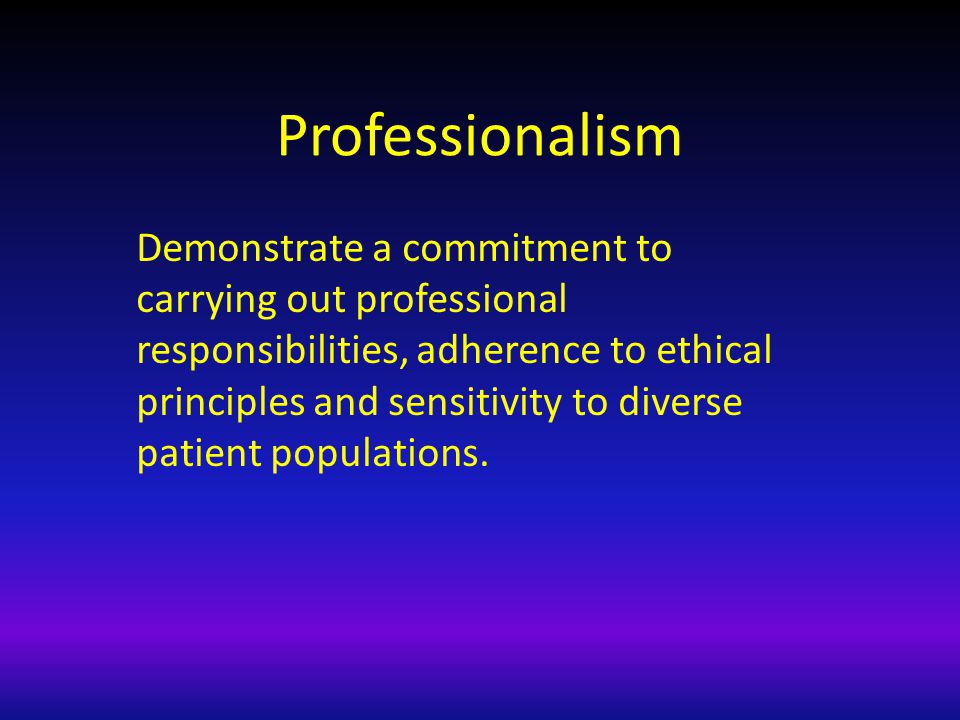 Professionalism

Demonstrate a commitment to carrying out professional responsibilities, adherence to ethical principles and sensitivity to diverse patient populations.